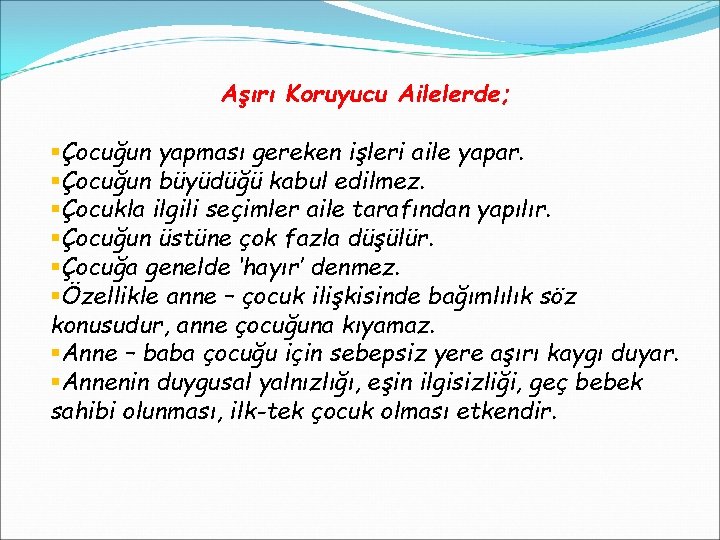 Aşırı Koruyucu Ailelerde;

▪Çocuğun yapması gereken işleri aile yapar.
▪Çocuğun büyüdüğü kabul edilmez.
▪Çocukla ilgili seçimler aile tarafından yapılır.
▪Çocuğun üstüne çok fazla düşülür.
▪Çocuğa genelde 'hayır' denmez.
▪Özellikle anne – çocuk ilişkisinde bağımlılık söz konusudur, anne çocuğuna kıyamaz.
▪Anne – baba çocuğu için sebepsiz yere aşırı kaygı duyar.
▪Annenin duygusal yalnızlığı, eşin ilgisizliği, geç bebek sahibi olunması, ilk-tek çocuk olması etkendir.